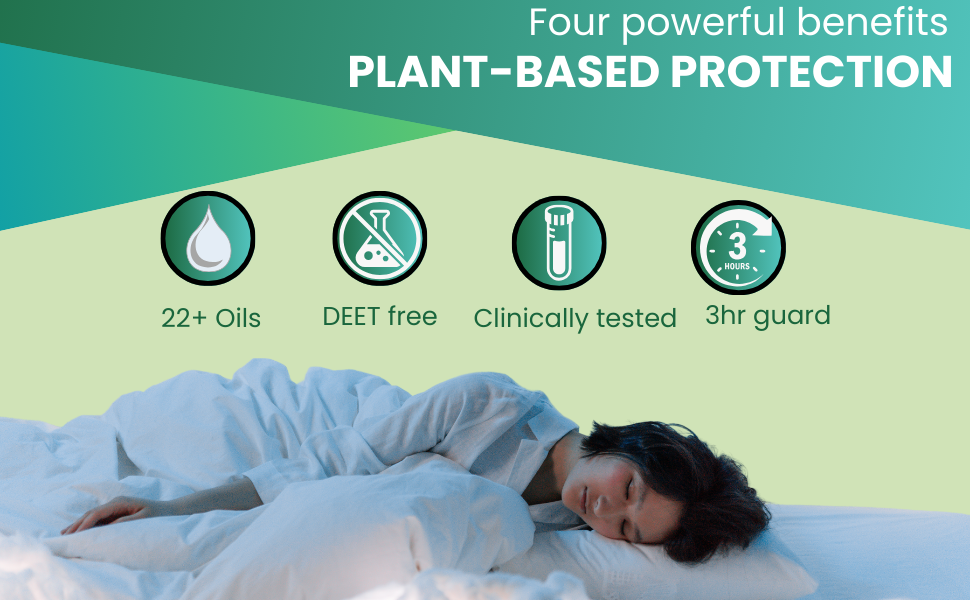 Four powerful benefits
PLANT-BASED PROTECTION

22+ Oils

DEET free

Clinically tested

3
HOURS
3hr guard